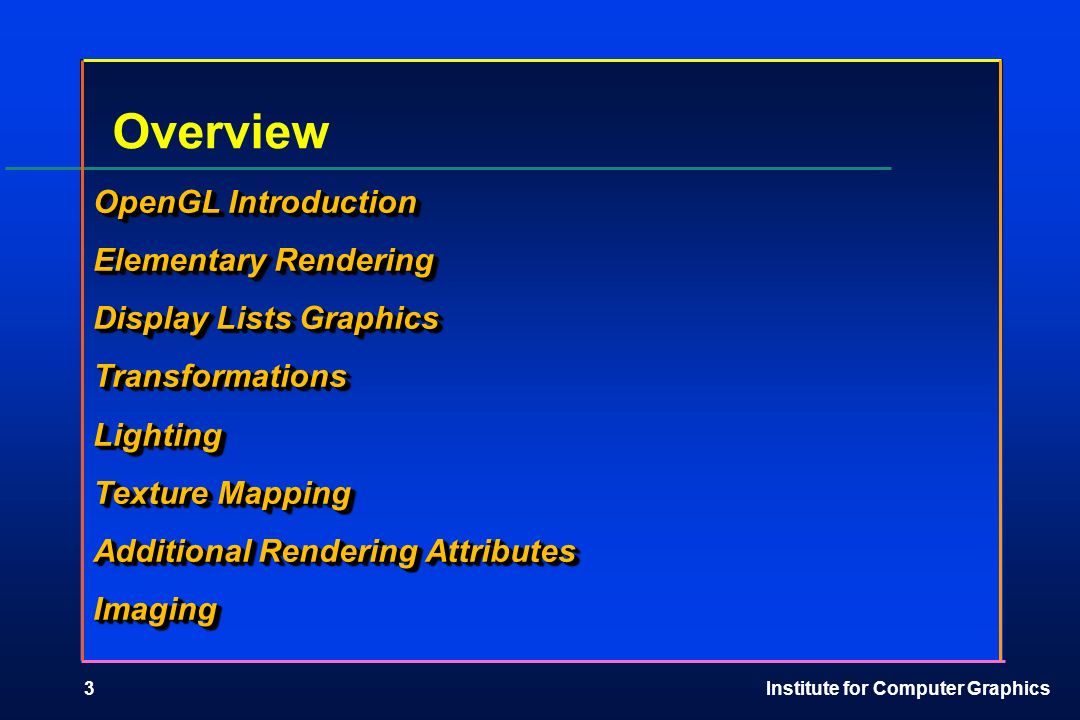 Overview

OpenGL Introduction

Elementary Rendering

Display Lists Graphics

Transformations

Lighting

Texture Mapping

Additional Rendering Attributes

Imaging

3

Institute for Computer Graphics